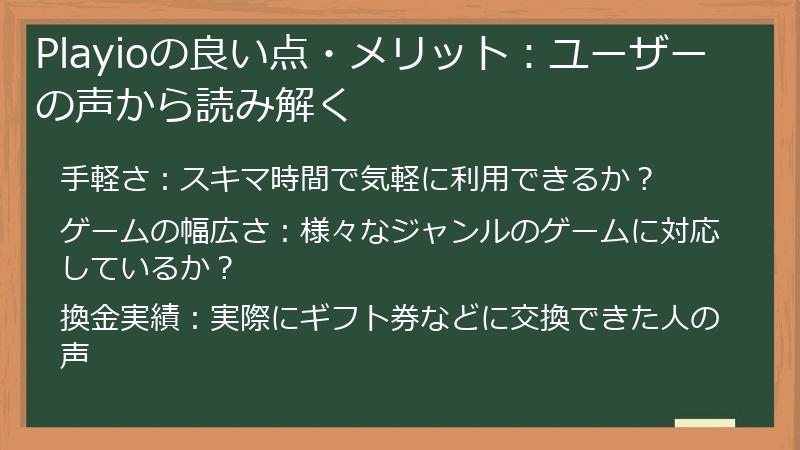 Playioの良い点・メリット：ユーザーの声から読み解く

手軽さ：スキマ時間で気軽に利用できるか？

ゲームの幅広さ：様々なジャンルのゲームに対応しているか？

換金実績：実際にギフト券などに交換できた人の声